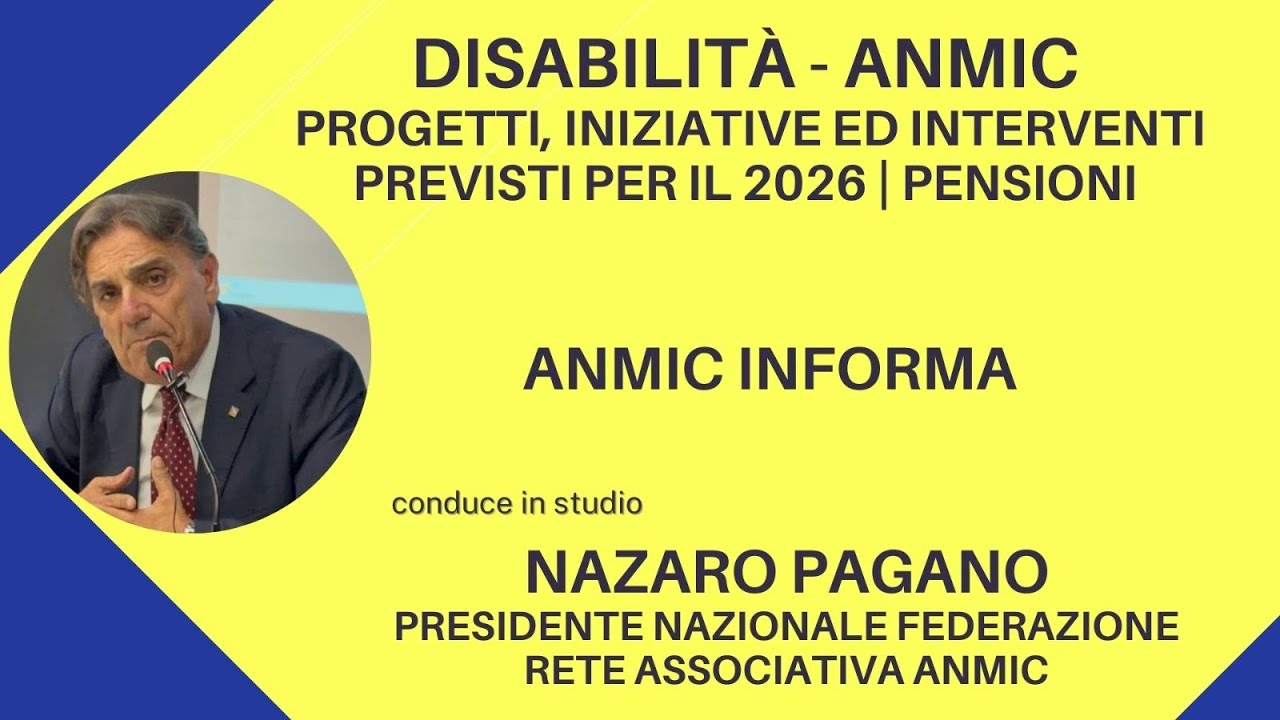 DISABILITÀ - ANMIC
PROGETTI, INIZIATIVE ED INTERVENTI PREVISTI PER IL 2026 | PENSIONI

ANMIC INFORMA

conduce in studio

NAZARO PAGANO
PRESIDENTE NAZIONALE FEDERAZIONE RETE ASSOCIATIVA ANMIC